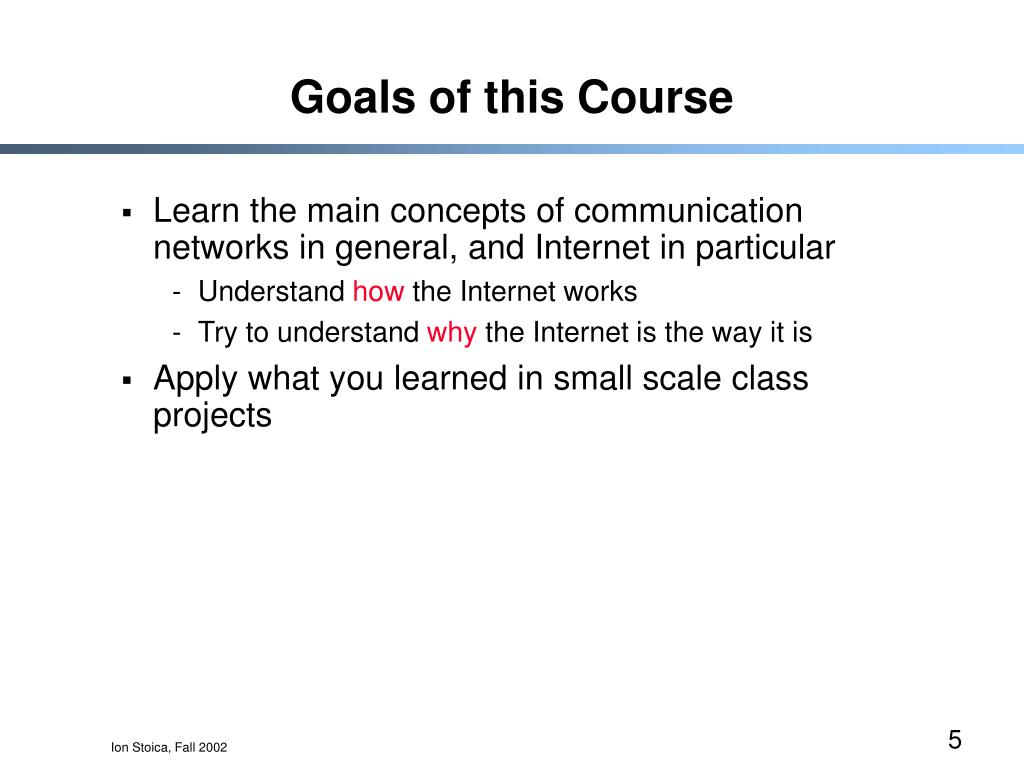 Goals of this Course

▪ Learn the main concepts of communication networks in general, and Internet in particular
- Understand how the Internet works
- Try to understand why the Internet is the way it is

▪ Apply what you learned in small scale class projects

Ion Stoica, Fall 2002

5